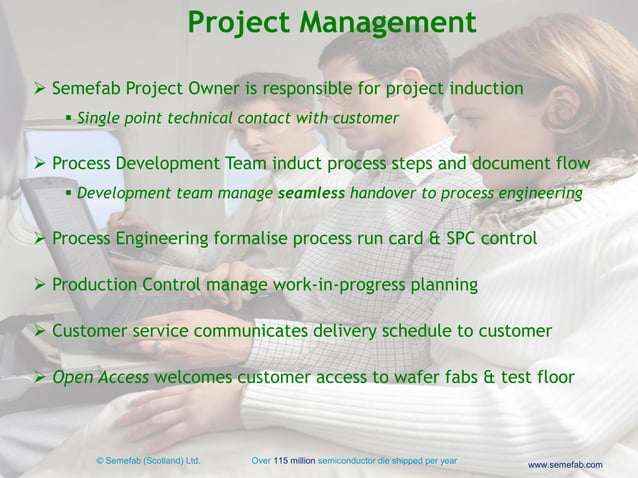 Project Management

➢ Semefab Project Owner is responsible for project induction
▪ Single point technical contact with customer

➢ Process Development Team induct process steps and document flow
▪ Development team manage seamless handover to process engineering

➢ Process Engineering formalise process run card & SPC control

➢ Production Control manage work-in-progress planning

➢ Customer service communicates delivery schedule to customer

➢ Open Access welcomes customer access to wafer fabs & test floor

© Semefab (Scotland) Ltd.

Over 115 million semiconductor die shipped per year

www.semefab.com